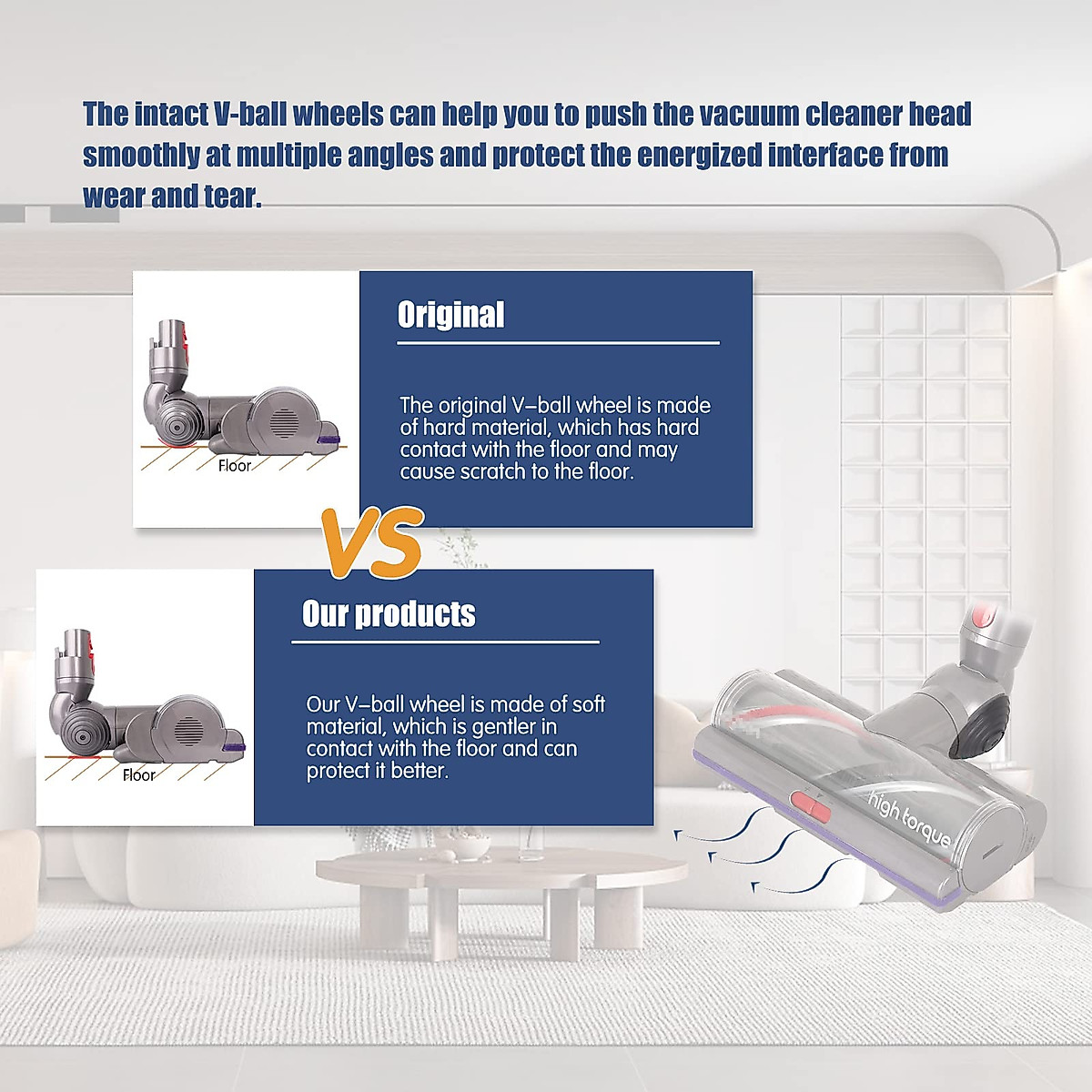 The intact V-ball wheels can help you to push the vacuum cleaner head smoothly at multiple angles and protect the energized interface from wear and tear.

Floor

Original

The original V–ball wheel is made of hard material, which has hard contact with the floor and may cause scratch to the floor.

VS

Floor

Our products

Our V–ball wheel is made of soft material, which is gentler in contact with the floor and can protect it better.

high torque